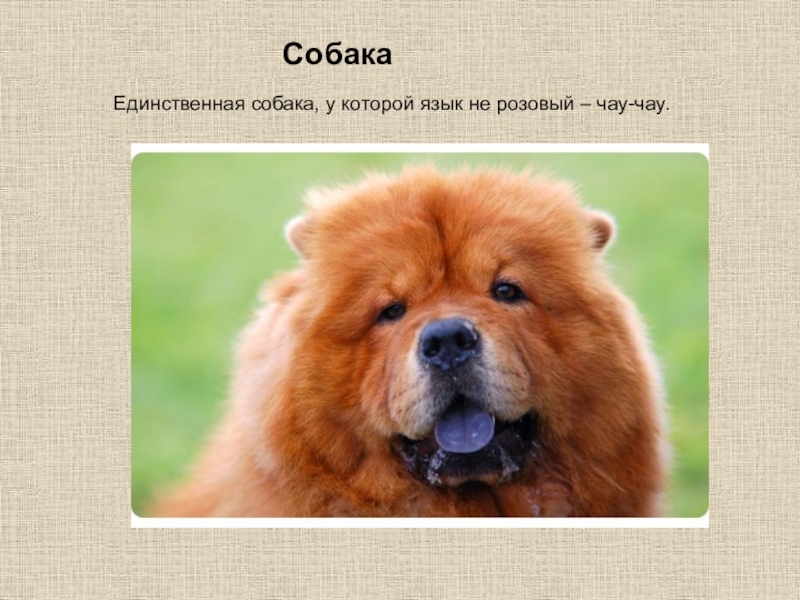 Собака

Единственная собака, у которой язык не розовый – чау-чау.